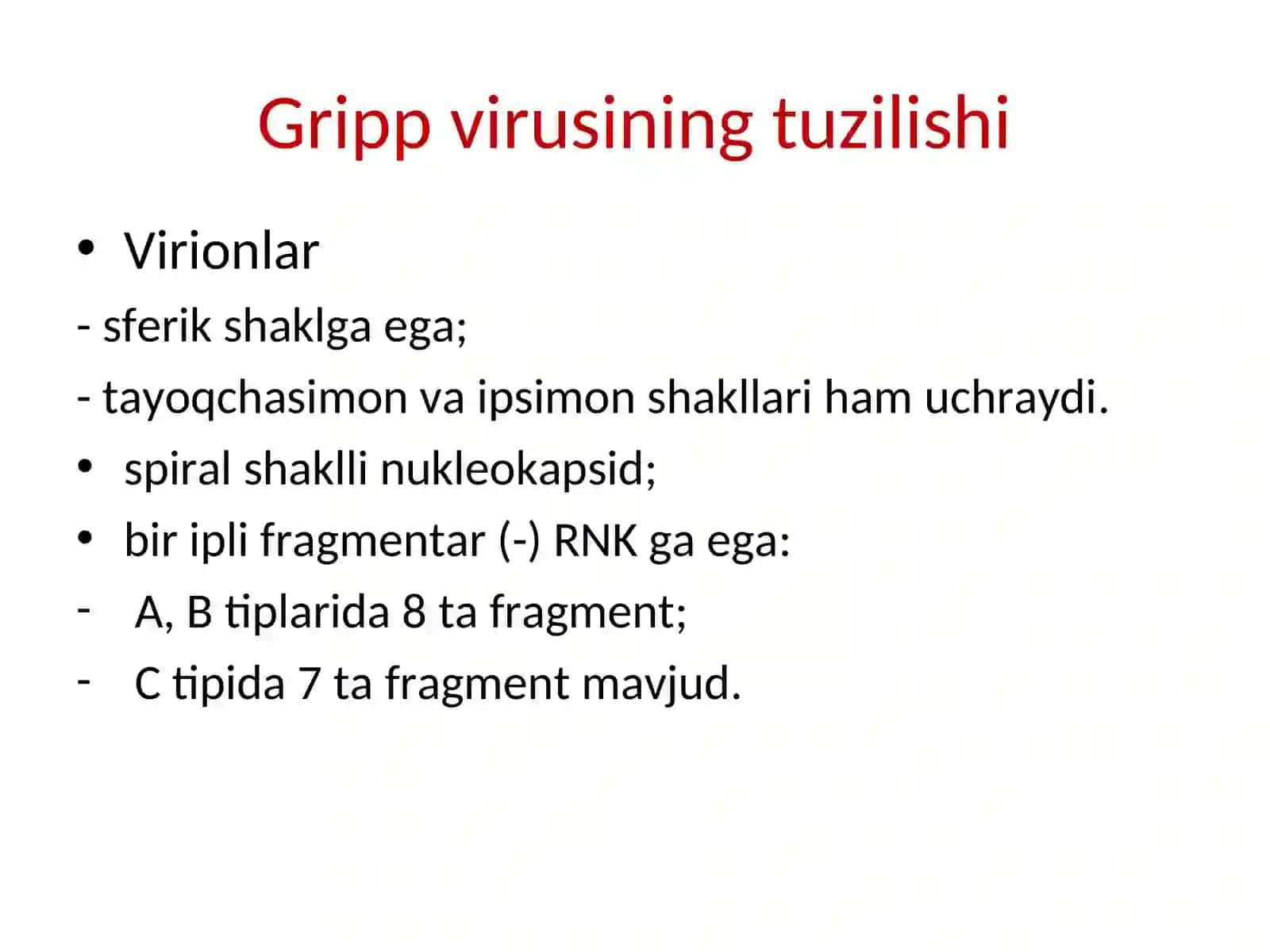 Gripp virusining tuzilishi

• Virionlar

- sferik shaklga ega;

- tayoqchasimon va ipsimon shakllari ham uchraydi.

• spiral shaklli nukleokapsid;

• bir ipli fragmentar (-) RNK ga ega:

- A, B tiplarida 8 ta fragment;

- C tipida 7 ta fragment mavjud.